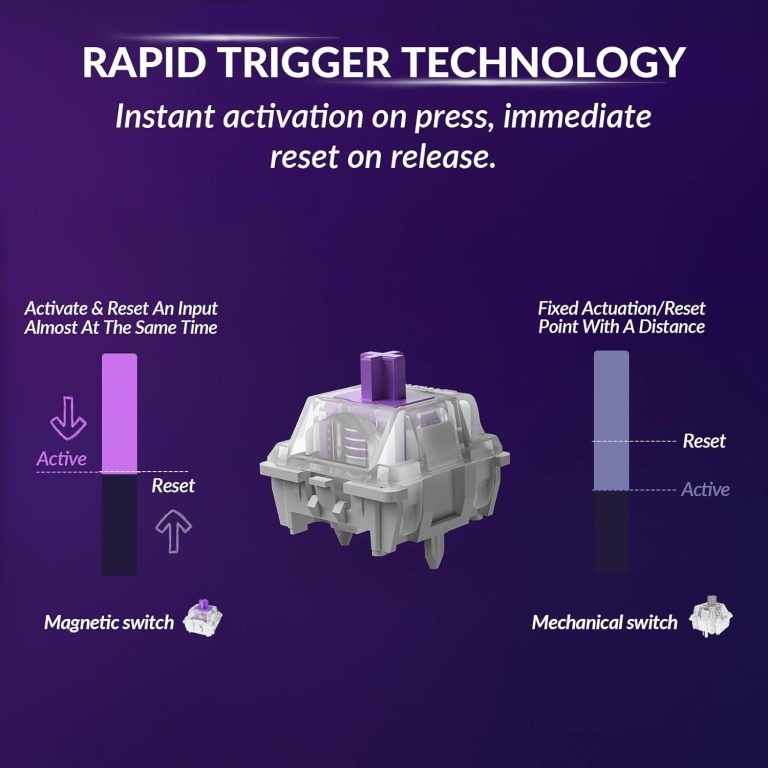 RAPID TRIGGER TECHNOLOGY

Instant activation on press, immediate reset on release.

Activate & Reset An Input Almost At The Same Time

Active

Reset

Magnetic switch

Fixed Actuation/Reset Point With A Distance

Reset

Active

Mechanical switch